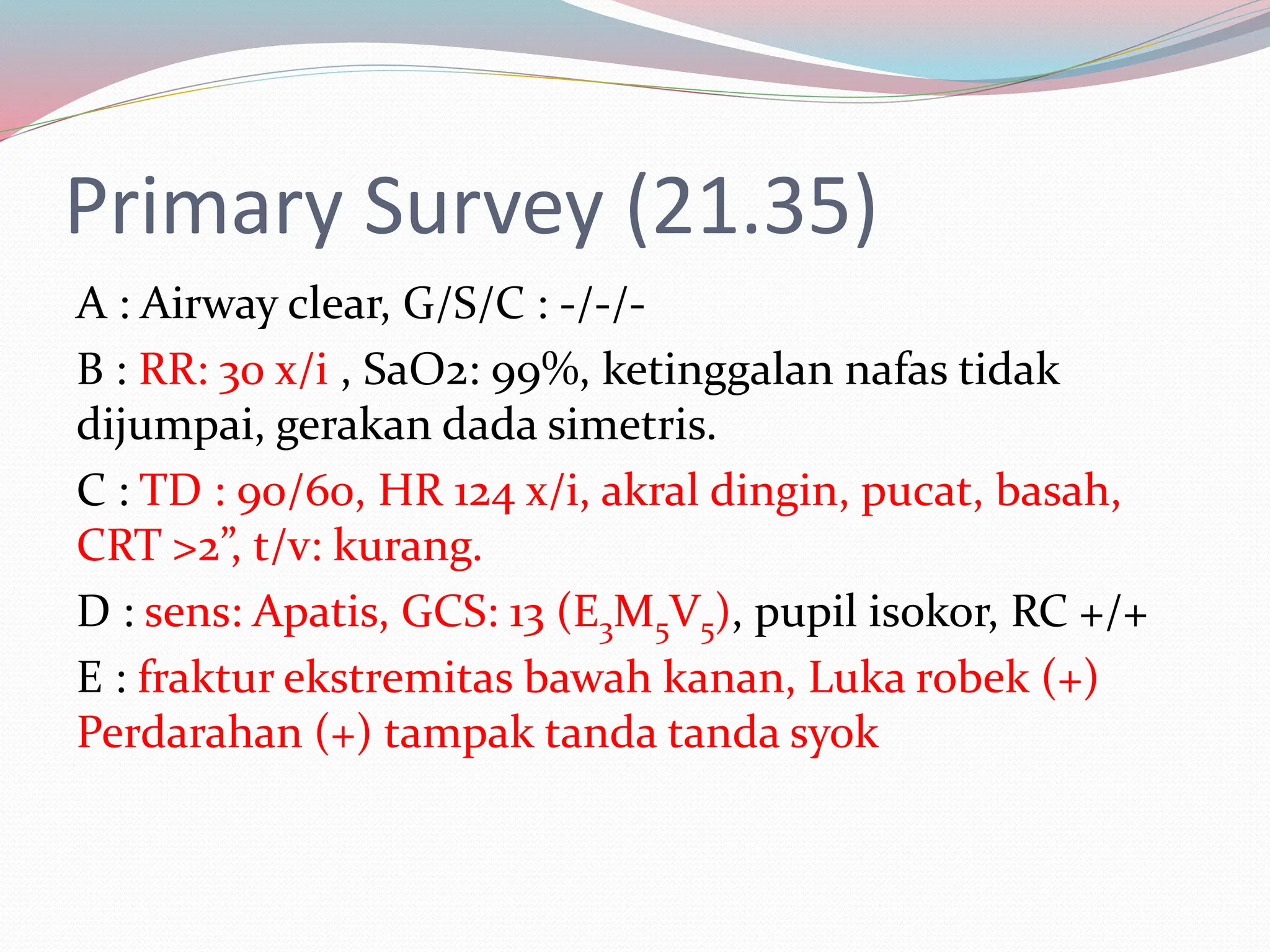 Primary Survey (21.35)

A : Airway clear, G/S/C : -/-/-

B : RR: 30 x/i , SaO2: 99%, ketinggalan nafas tidak dijumpai, gerakan dada simetris.

C : TD : 90/60, HR 124 x/i, akral dingin, pucat, basah, CRT >2”, t/v: kurang.

D : sens: Apatis, GCS: 13 ($E_3M_5V_5$), pupil isokor, RC +/+

E : fraktur ekstremitas bawah kanan, Luka robek (+) Perdarahan (+) tampak tanda tanda syok